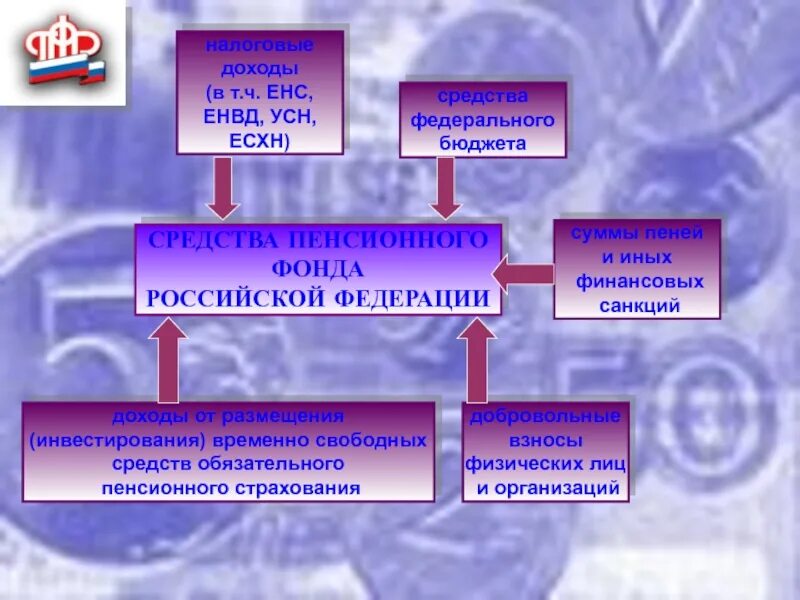 ПФР

налоговые доходы (в т.ч. ЕНС, ЕНВД, УСН, ЕСХН)

средства федерального бюджета

СРЕДСТВА ПЕНСИОННОГО ФОНДА РОССИЙСКОЙ ФЕДЕРАЦИИ

суммы пеней и иных финансовых санкций

доходы от размещения (инвестирования) временно свободных средств обязательного пенсионного страхования

добровольные взносы физических лиц и организаций